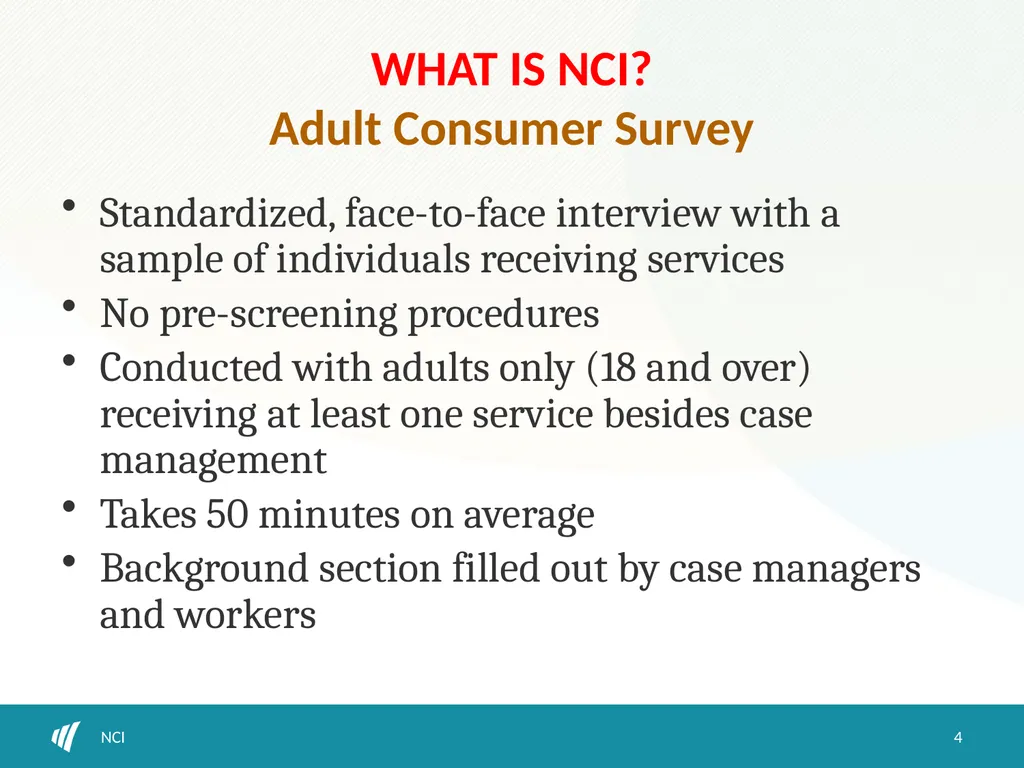 WHAT IS NCI?
Adult Consumer Survey

• Standardized, face-to-face interview with a sample of individuals receiving services
• No pre-screening procedures
• Conducted with adults only (18 and over) receiving at least one service besides case management
• Takes 50 minutes on average
• Background section filled out by case managers and workers

NCI

4